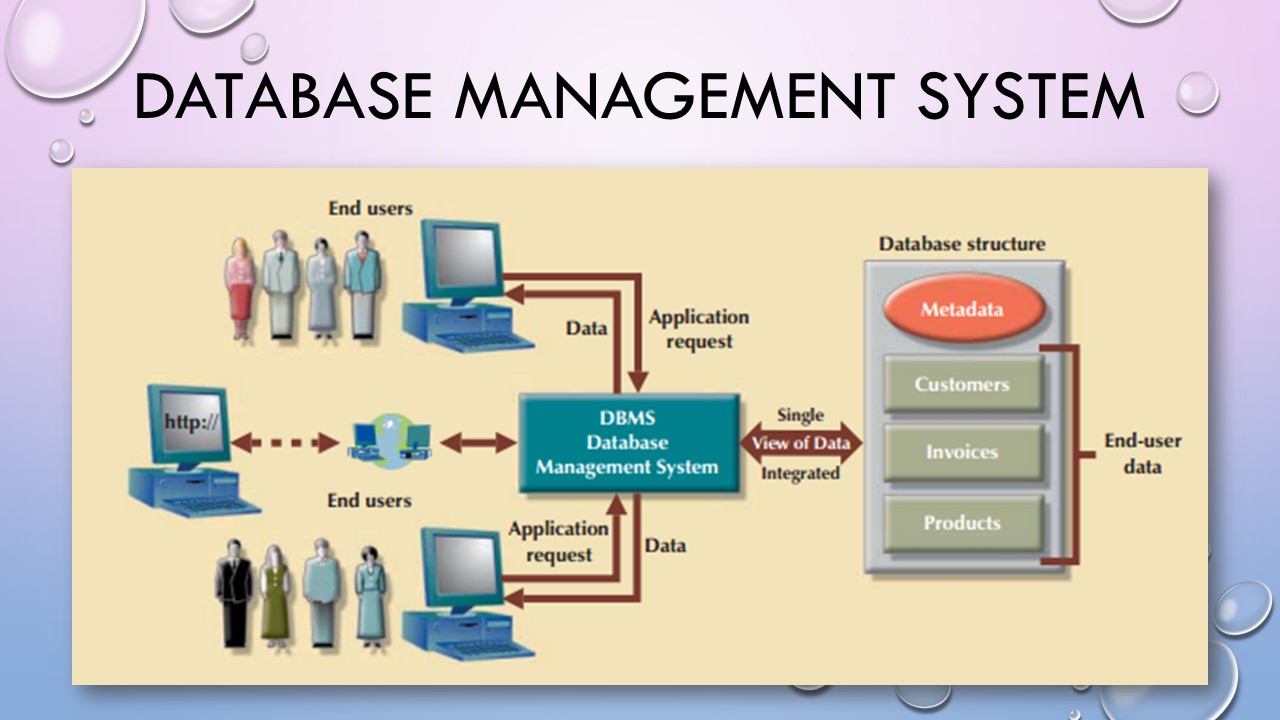 DATABASE MANAGEMENT SYSTEM

End users

Data

Application request

http://

End users

DBMS
Database
Management System

Single
View of Data
Integrated

Application request

Data

Database structure

Metadata

Customers

Invoices

Products

End-user data